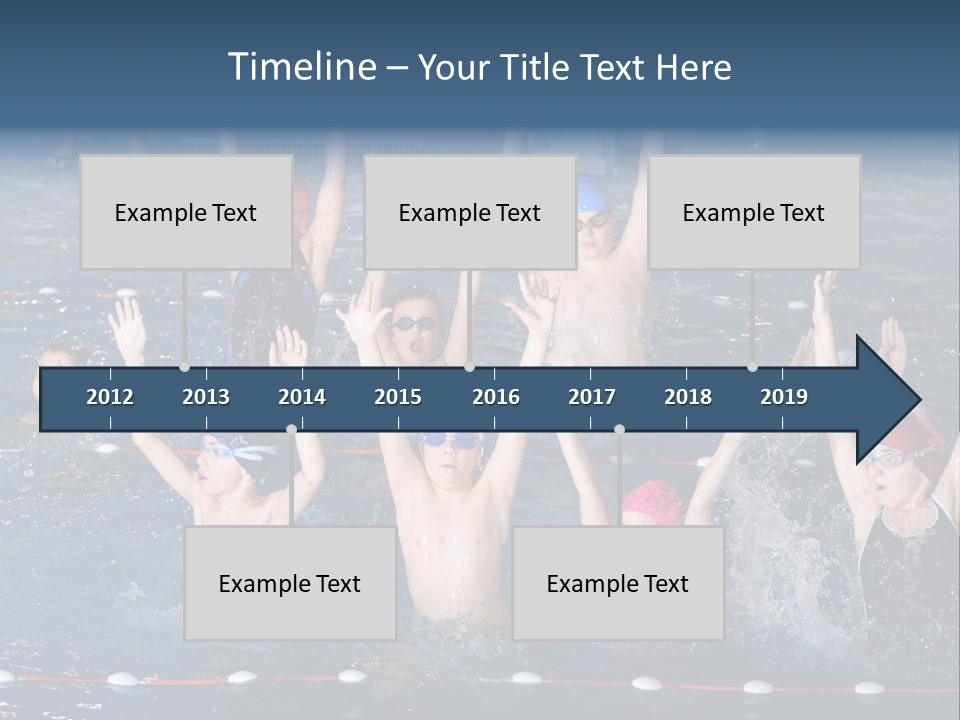 Timeline – Your Title Text Here

Example Text

Example Text

Example Text

2012 2013 2014 2015 2016 2017 2018 2019

Example Text

Example Text